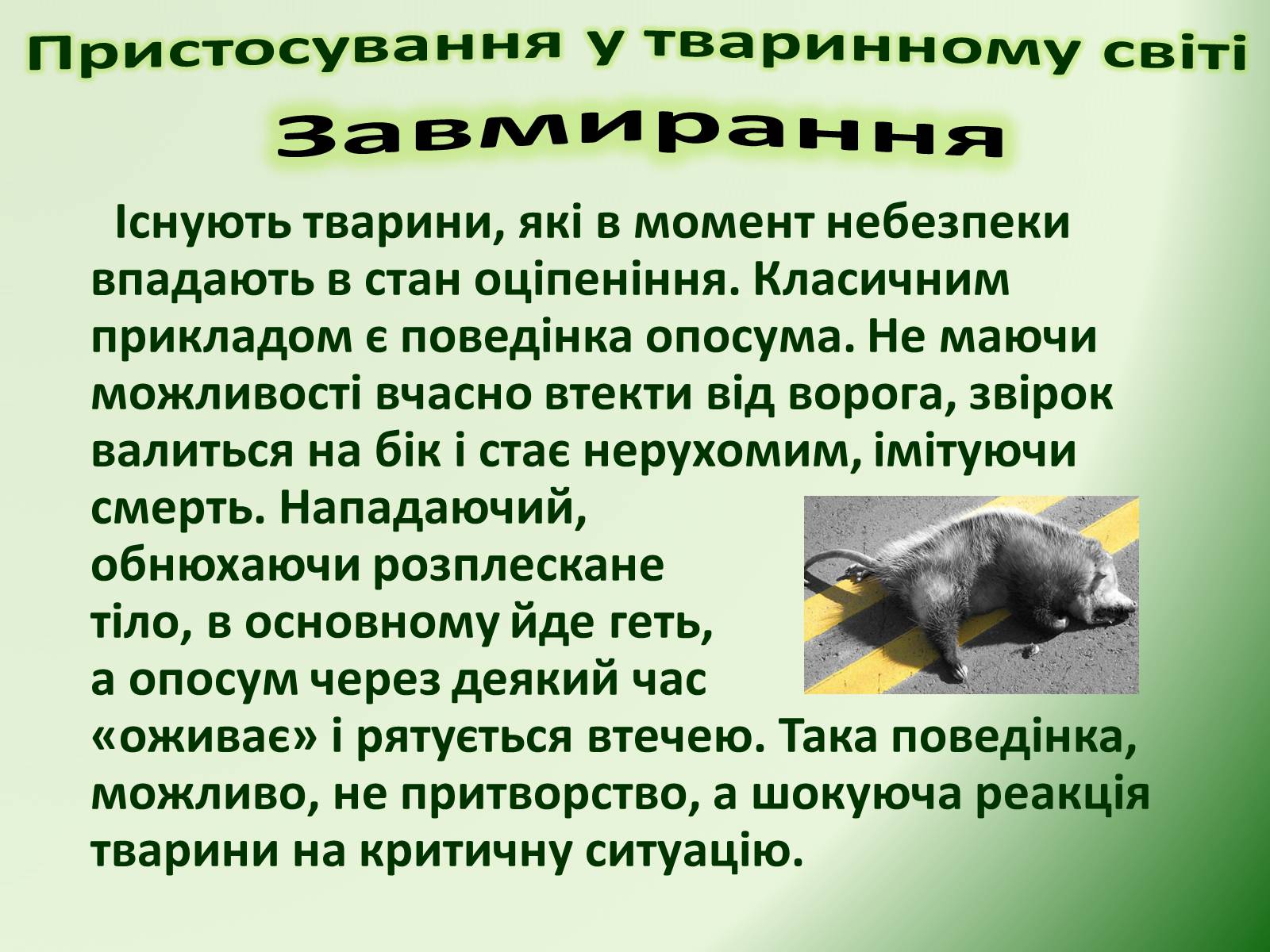 Пристосування у тваринному світі

Завмирання

Існують тварини, які в момент небезпеки впадають в стан оціпеніння. Класичним прикладом є поведінка опосума. Не маючи можливості вчасно втекти від ворога, звірок валиться на бік і стає нерухомим, імітуючи смерть. Нападаючий, обнюхаючи розплескане тіло, в основному йде геть, а опосум через деякий час «оживає» і рятується втечею. Така поведінка, можливо, не притворство, а шокуюча реакція тварини на критичну ситуацію.